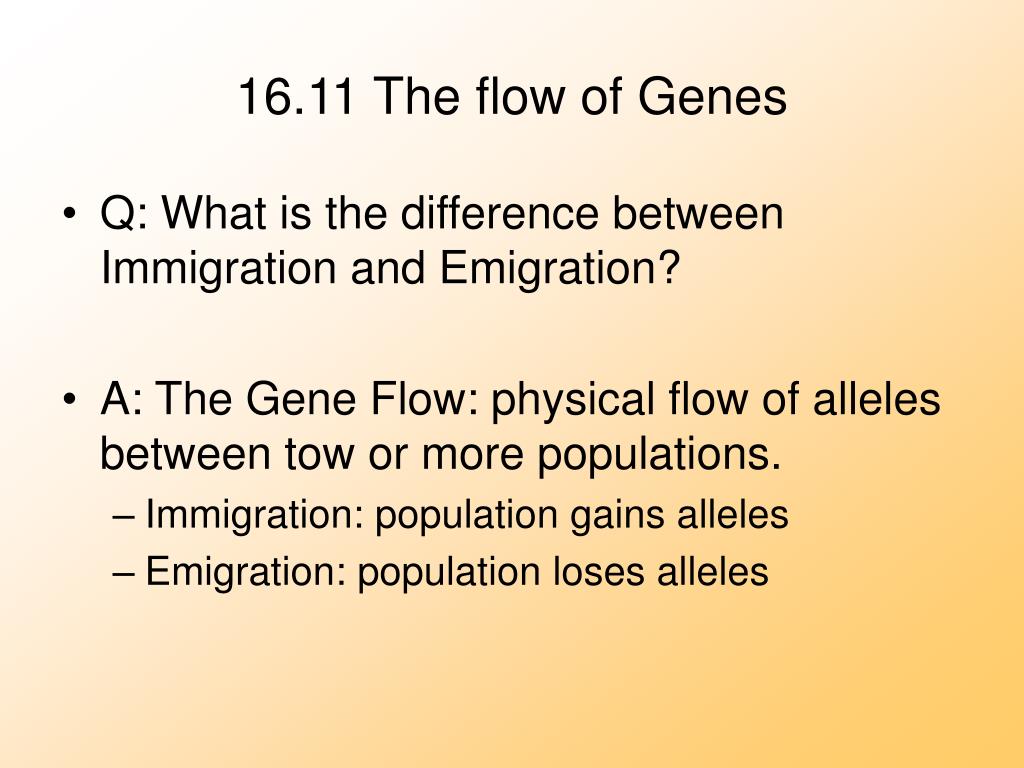 16.11 The flow of Genes

• Q: What is the difference between Immigration and Emigration?

• A: The Gene Flow: physical flow of alleles between tow or more populations.
– Immigration: population gains alleles
– Emigration: population loses alleles